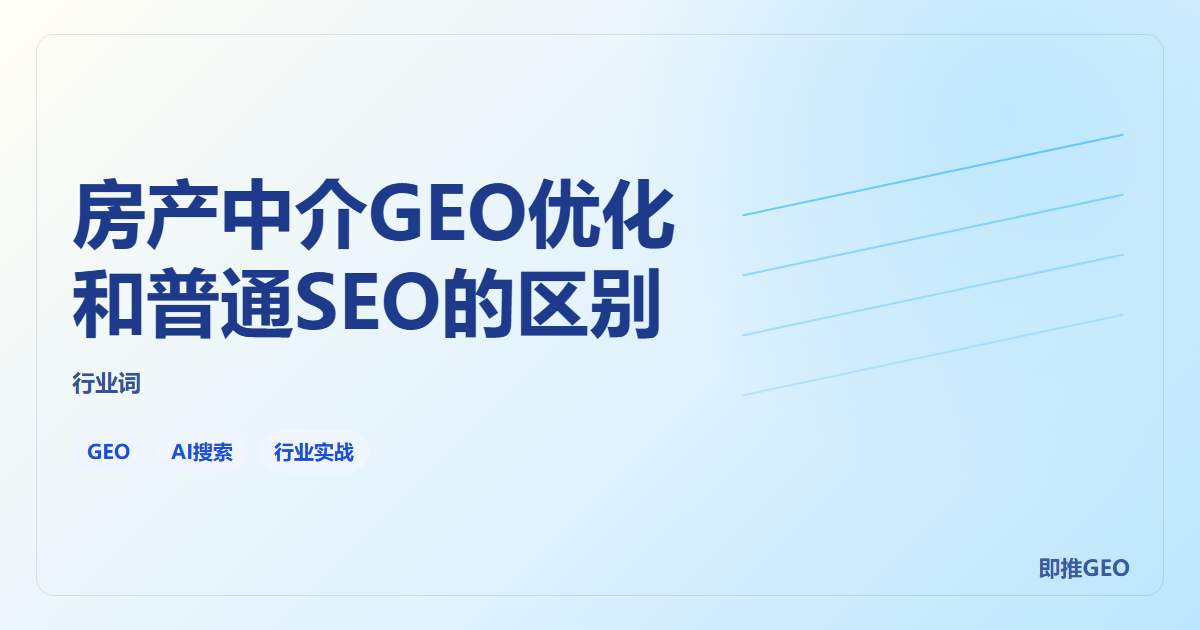 房产中介GEO优化和普通SEO的区别

行业词

GEO

AI搜索

行业实战

即推GEO